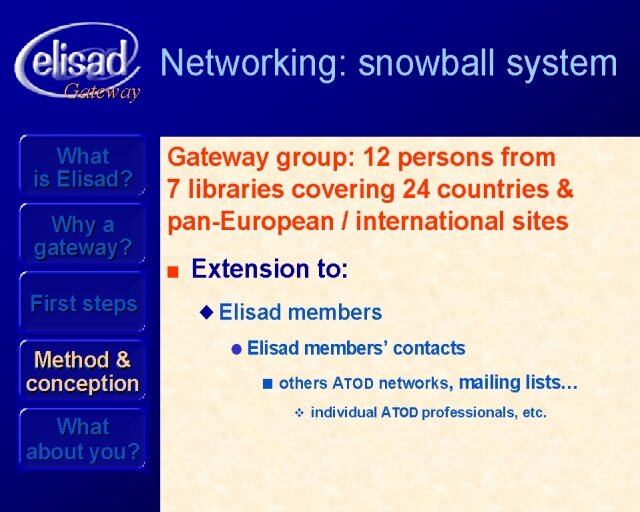 elisad
Gateway

Networking: snowball system

What is Elisad?

Why a gateway?

First steps

Method & conception

What about you?

Gateway group: 12 persons from 7 libraries covering 24 countries & pan-European / international sites

Extension to:

Elisad members

Elisad members' contacts

others ATOD networks, mailing lists...

individual ATOD professionals, etc.